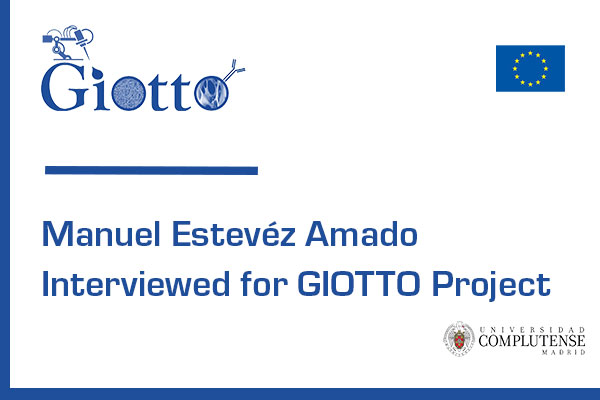 Giotto

Manuel Estevéz Amado
Interviewed for GIOTTO Project

UNIVERSIDAD
COMPLUTENSE
MADRID